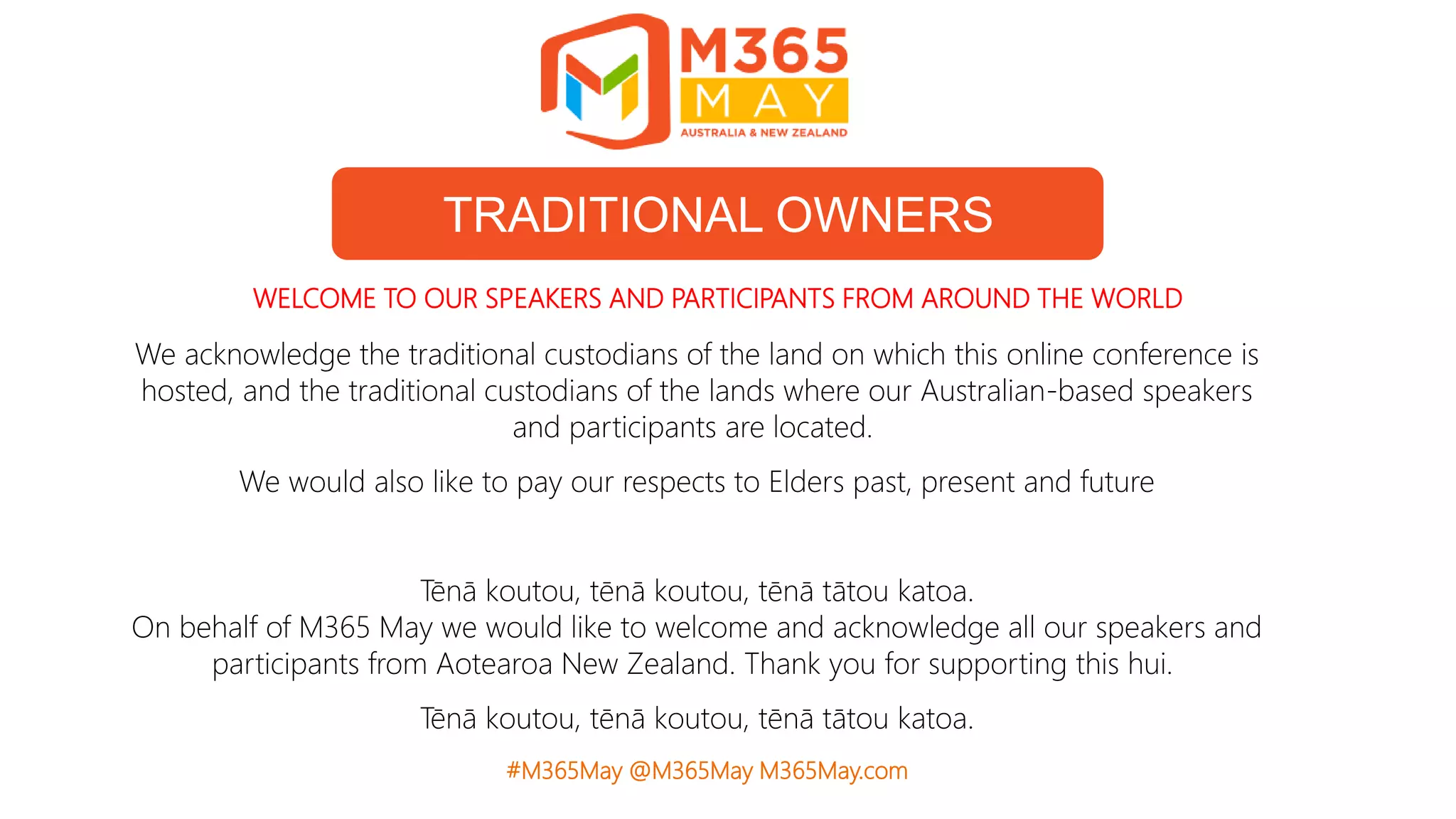 M365
MAY
AUSTRALIA & NEW ZEALAND

TRADITIONAL OWNERS

WELCOME TO OUR SPEAKERS AND PARTICIPANTS FROM AROUND THE WORLD

We acknowledge the traditional custodians of the land on which this online conference is hosted, and the traditional custodians of the lands where our Australian-based speakers and participants are located.

We would also like to pay our respects to Elders past, present and future

Tēnā koutou, tēnā koutou, tēnā tātou katoa.
On behalf of M365 May we would like to welcome and acknowledge all our speakers and participants from Aotearoa New Zealand. Thank you for supporting this hui.

Tēnā koutou, tēnā koutou, tēnā tātou katoa.

#M365May @M365May M365May.com